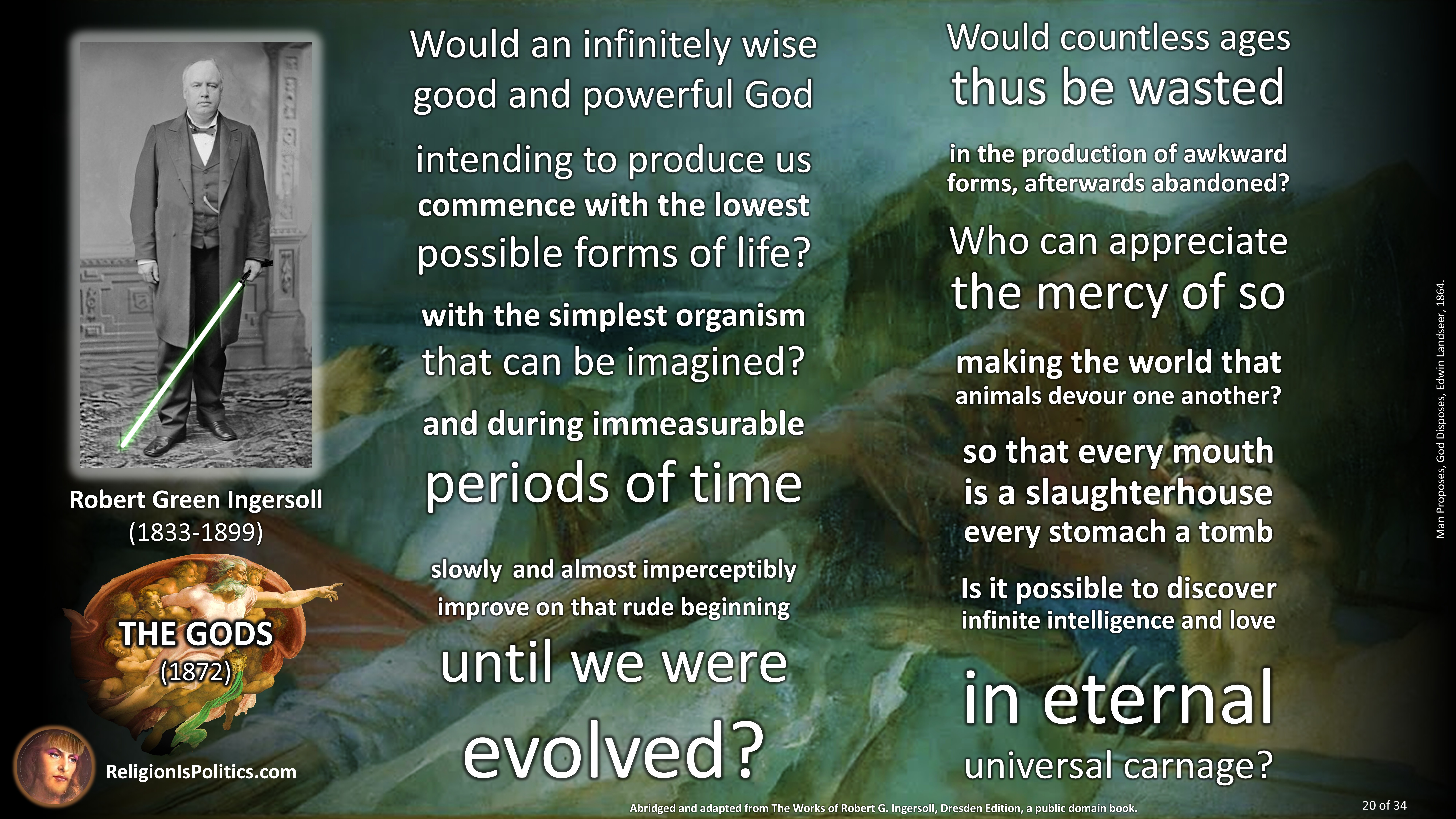 Robert Green Ingersoll
(1833-1899)

THE GODS
(1872)

ReligionIsPolitics.com

Would an infinitely wise good and powerful God

intending to produce us commence with the lowest possible forms of life?

with the simplest organism that can be imagined?

and during immeasurable periods of time

slowly and almost imperceptibly improve on that rude beginning

until we were evolved?

Would countless ages thus be wasted

in the production of awkward forms, afterwards abandoned?

Who can appreciate the mercy of so

making the world that animals devour one another?

so that every mouth is a slaughterhouse every stomach a tomb

Is it possible to discover infinite intelligence and love

in eternal universal carnage?

Man Proposes, God Disposes, Edwin Landseer, 1864.

Abridged and adapted from The Works of Robert G. Ingersoll, Dresden Edition, a public domain book.

20 of 34